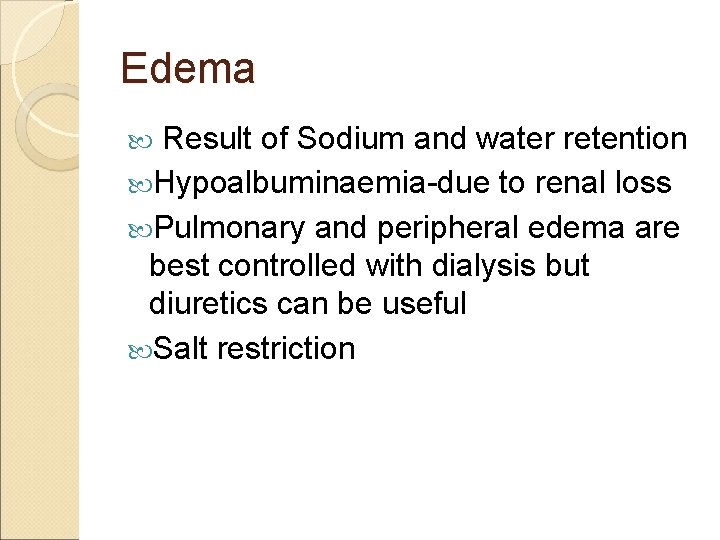 Edema

Result of Sodium and water retention

Hypoalbuminaemia-due to renal loss

Pulmonary and peripheral edema are best controlled with dialysis but diuretics can be useful

Salt restriction